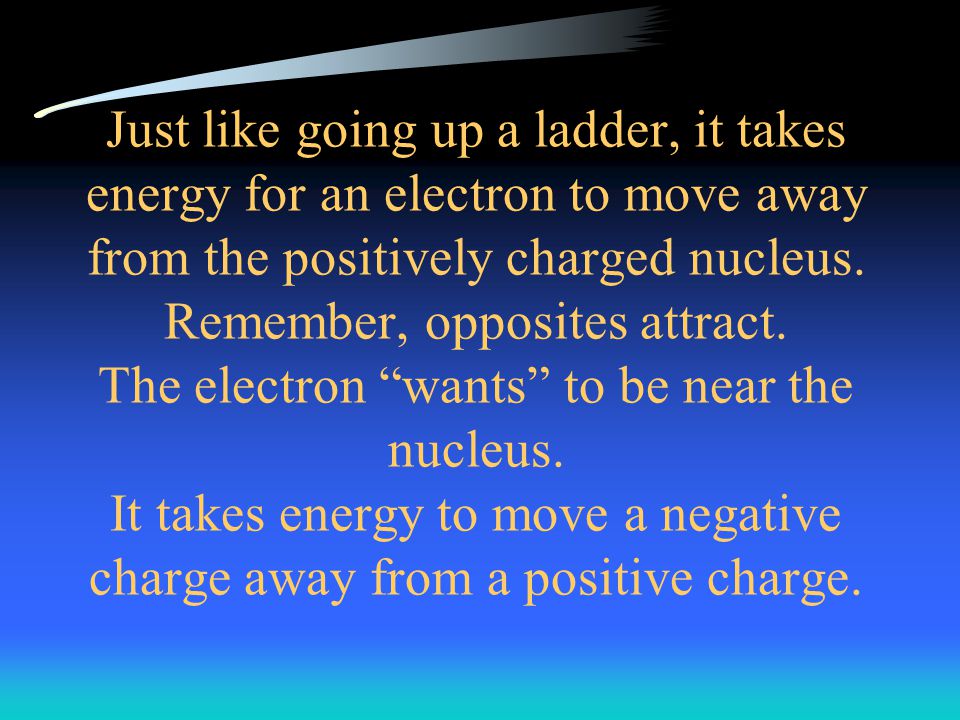 Just like going up a ladder, it takes energy for an electron to move away from the positively charged nucleus.
Remember, opposites attract.
The electron “wants” to be near the nucleus.
It takes energy to move a negative charge away from a positive charge.